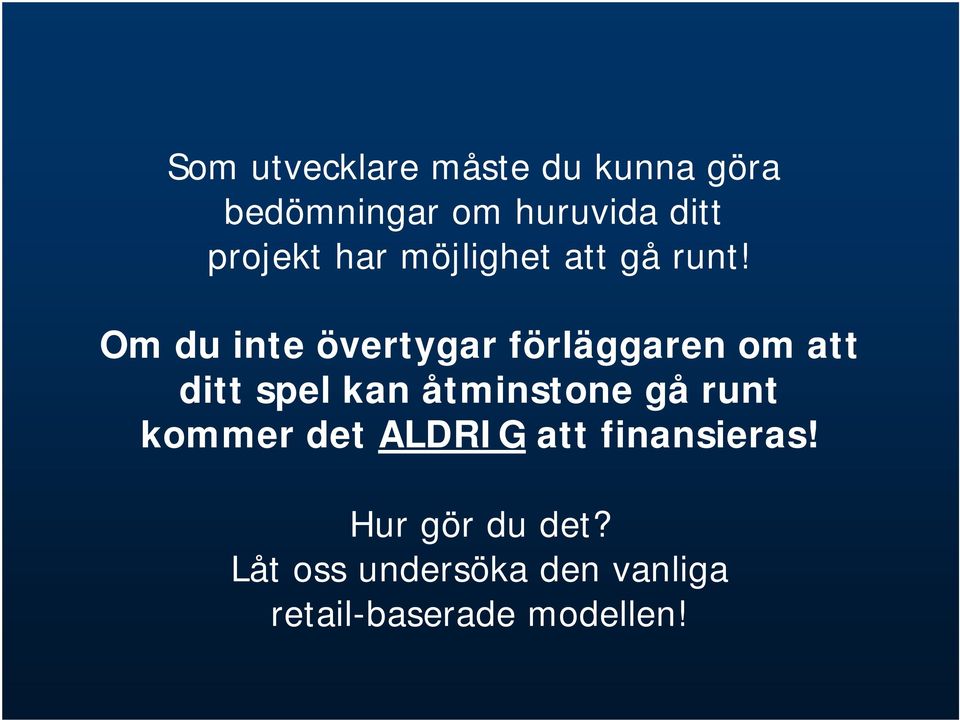 Som utvecklare måste du kunna göra bedömningar om huruvida ditt projekt har möjlighet att gå runt!

Om du inte övertygar förläggaren om att ditt spel kan åtminstone gå runt kommer det ALDRIG att finansieras!

Hur gör du det?
Låt oss undersöka den vanliga retail-baserade modellen!